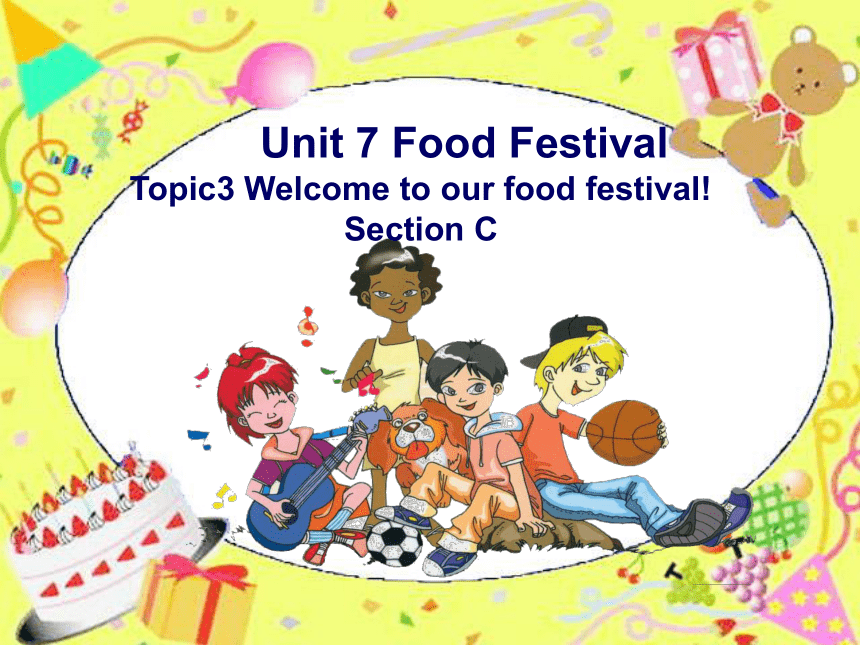 Unit 7 Food Festival
Topic3 Welcome to our food festival!
Section C